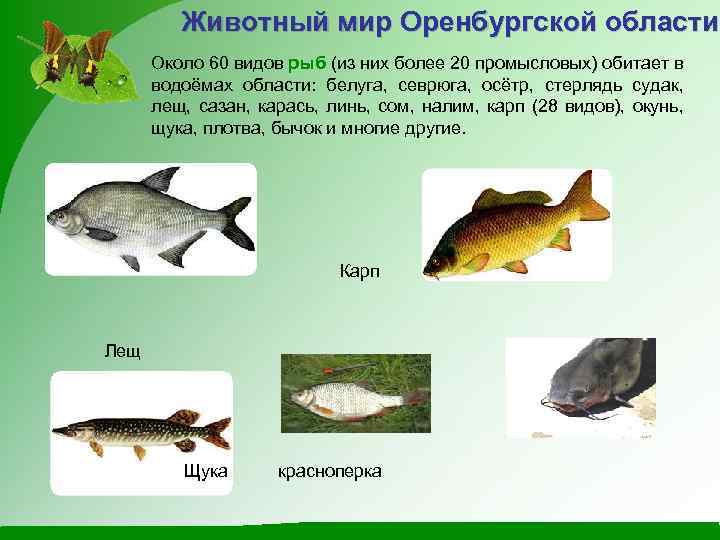 Животный мир Оренбургской области

Около 60 видов рыб (из них более 20 промысловых) обитает в водоёмах области: белуга, севрюга, осётр, стерлядь судак, лещ, сазан, карась, линь, сом, налим, карп (28 видов), окунь, щука, плотва, бычок и многие другие.

Карп

Лещ

Щука

красноперка